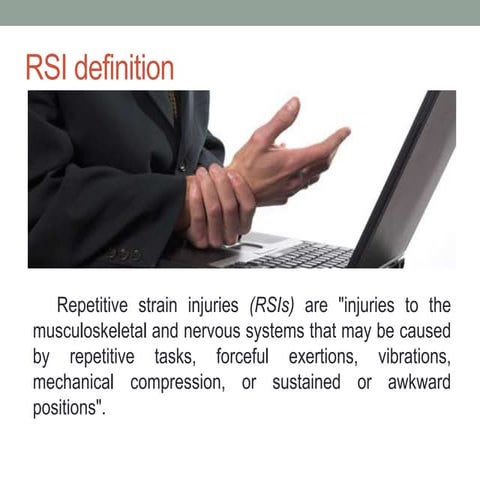 RSI definition

Repetitive strain injuries (RSIs) are "injuries to the musculoskeletal and nervous systems that may be caused by repetitive tasks, forceful exertions, vibrations, mechanical compression, or sustained or awkward positions".